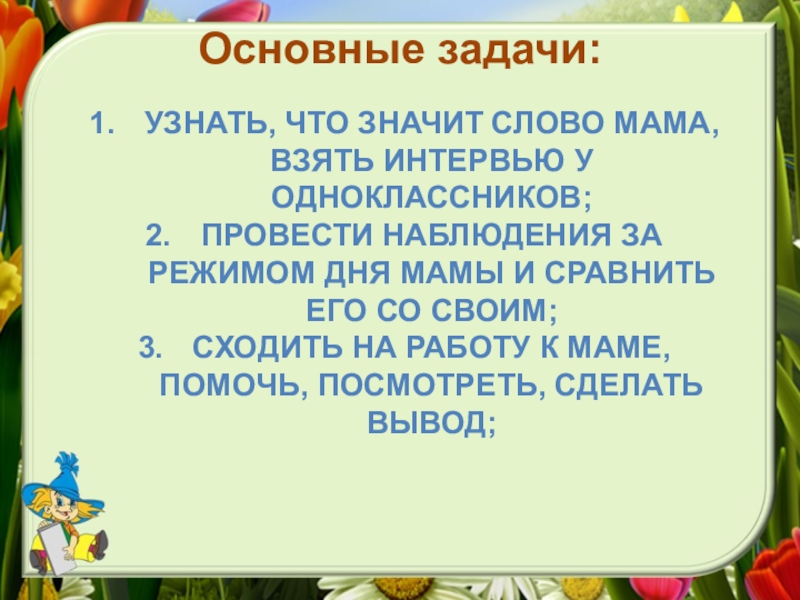 Основные задачи:

1. УЗНАТЬ, ЧТО ЗНАЧИТ СЛОВО МАМА, ВЗЯТЬ ИНТЕРВЬЮ У ОДНОКЛАССНИКОВ;
2. ПРОВЕСТИ НАБЛЮДЕНИЯ ЗА РЕЖИМОМ ДНЯ МАМЫ И СРАВНИТЬ ЕГО СО СВОИМ;
3. СХОДИТЬ НА РАБОТУ К МАМЕ, ПОМОЧЬ, ПОСМОТРЕТЬ, СДЕЛАТЬ ВЫВОД;